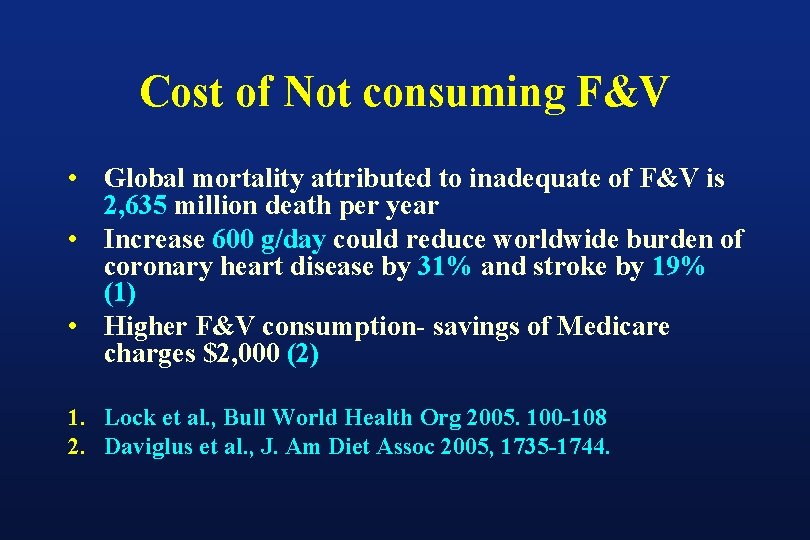 Cost of Not consuming F&V

• Global mortality attributed to inadequate of F&V is 2,635 million death per year
• Increase 600 g/day could reduce worldwide burden of coronary heart disease by 31% and stroke by 19% (1)
• Higher F&V consumption- savings of Medicare charges $2,000 (2)

1. Lock et al., Bull World Health Org 2005. 100-108
2. Daviglus et al., J. Am Diet Assoc 2005, 1735-1744.